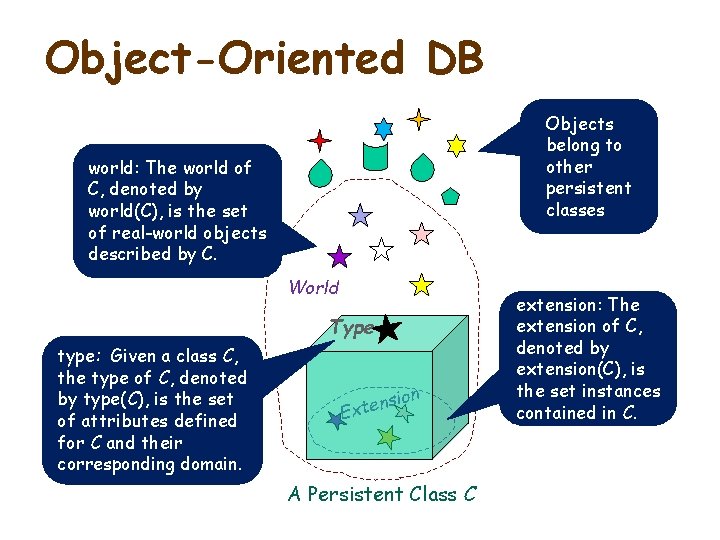 Object-Oriented DB

world: The world of C, denoted by world(C), is the set of real-world objects described by C.

Objects belong to other persistent classes

World

Type

type: Given a class C, the type of C, denoted by type(C), is the set of attributes defined for C and their corresponding domain.

Extension

extension: The extension of C, denoted by extension(C), is the set instances contained in C.

A Persistent Class C